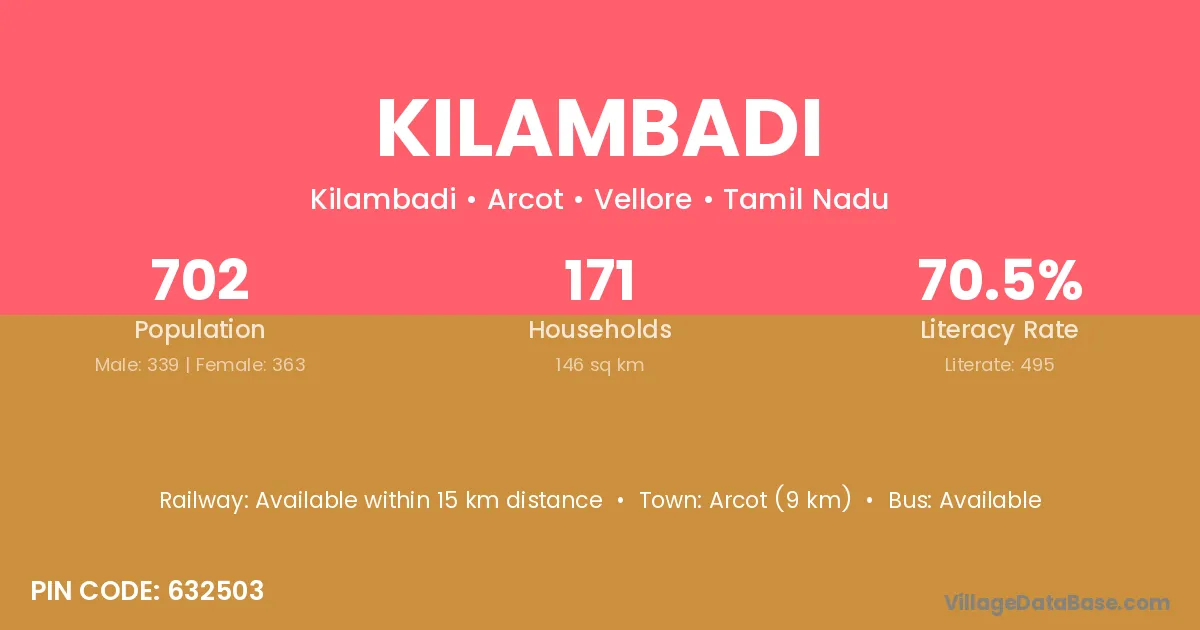 KILAMBADI

Kilambadi • Arcot • Vellore • Tamil Nadu

702
Population
Male: 339 | Female: 363

171
Households
146 sq km

70.5%
Literacy Rate
Literate: 495

Railway: Available within 15 km distance • Town: Arcot (9 km) • Bus: Available

PIN CODE: 632503

VillageDataBase.com